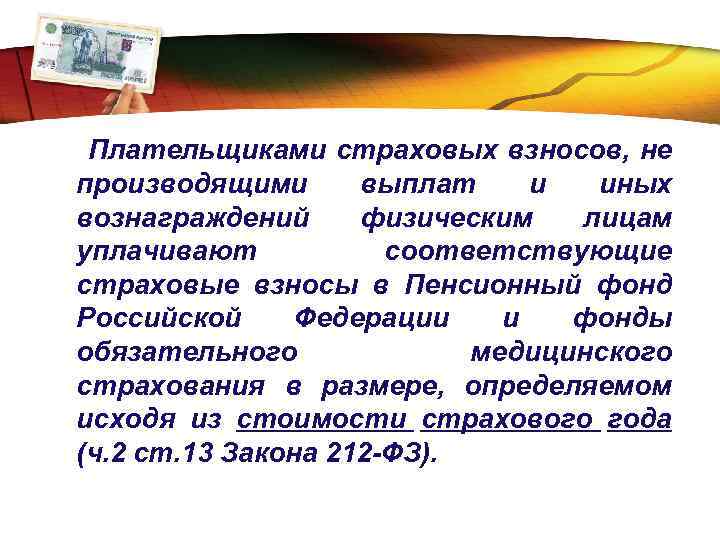 Плательщиками страховых взносов, не производящими выплат и иных вознаграждений физическим лицам уплачивают соответствующие страховые взносы в Пенсионный фонд Российской Федерации и фонды обязательного медицинского страхования в размере, определяемом исходя из стоимости страхового года (ч.2 ст.13 Закона 212-ФЗ).